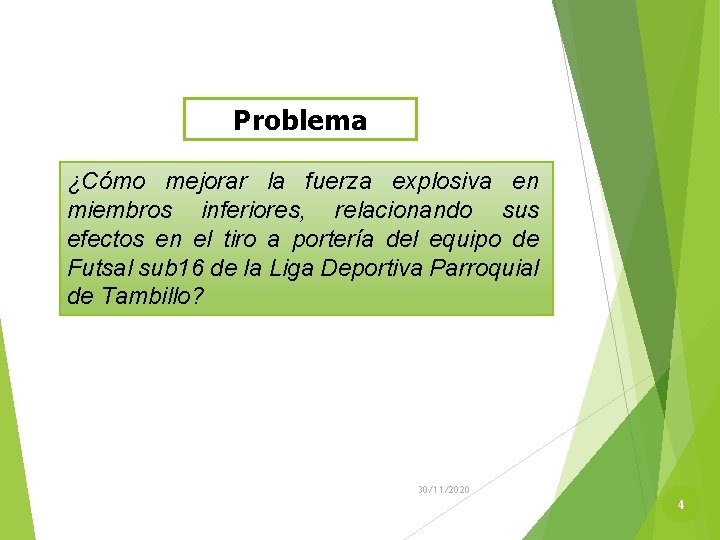 Problema

¿Cómo mejorar la fuerza explosiva en miembros inferiores, relacionando sus efectos en el tiro a portería del equipo de Futsal sub16 de la Liga Deportiva Parroquial de Tambillo?

30/11/2020

4